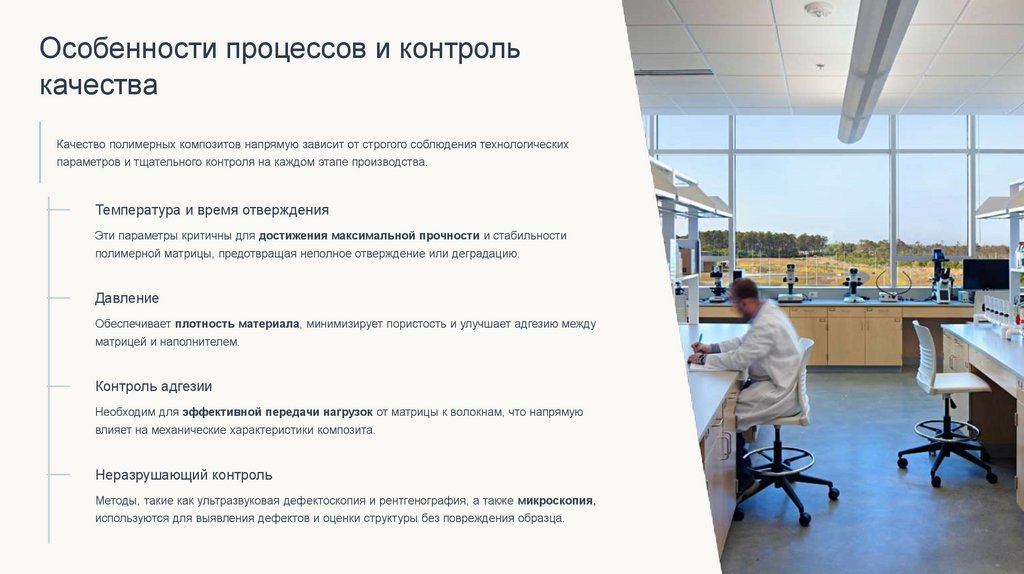 Особенности процессов и контроль качества

Качество полимерных композитов напрямую зависит от строгого соблюдения технологических параметров и тщательного контроля на каждом этапе производства.

Температура и время отверждения

Эти параметры критичны для достижения максимальной прочности и стабильности полимерной матрицы, предотвращая неполное отверждение или деградацию.

Давление

Обеспечивает плотность материала, минимизирует пористость и улучшает адгезию между матрицей и наполнителем.

Контроль адгезии

Необходим для эффективной передачи нагрузок от матрицы к волокнам, что напрямую влияет на механические характеристики композита.

Неразрушающий контроль

Методы, такие как ультразвуковая дефектоскопия и рентгенография, а также микроскопия, используются для выявления дефектов и оценки структуры без повреждения образца.